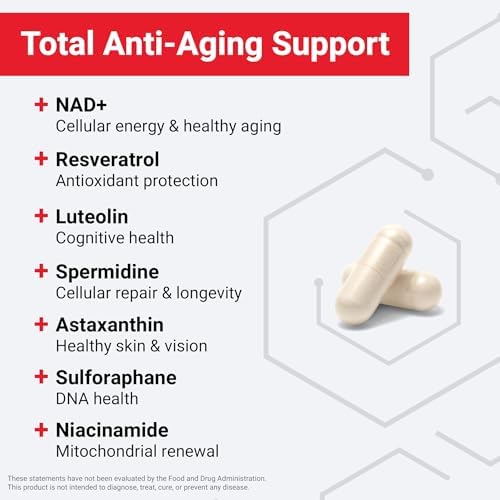 Total Anti-Aging Support

+ NAD+
Cellular energy & healthy aging

+ Resveratrol
Antioxidant protection

+ Luteolin
Cognitive health

+ Spermidine
Cellular repair & longevity

+ Astaxanthin
Healthy skin & vision

+ Sulforaphane
DNA health

+ Niacinamide
Mitochondrial renewal

These statements have not been evaluated by the Food and Drug Administration. This product is not intended to diagnose, treat, cure, or prevent any disease.